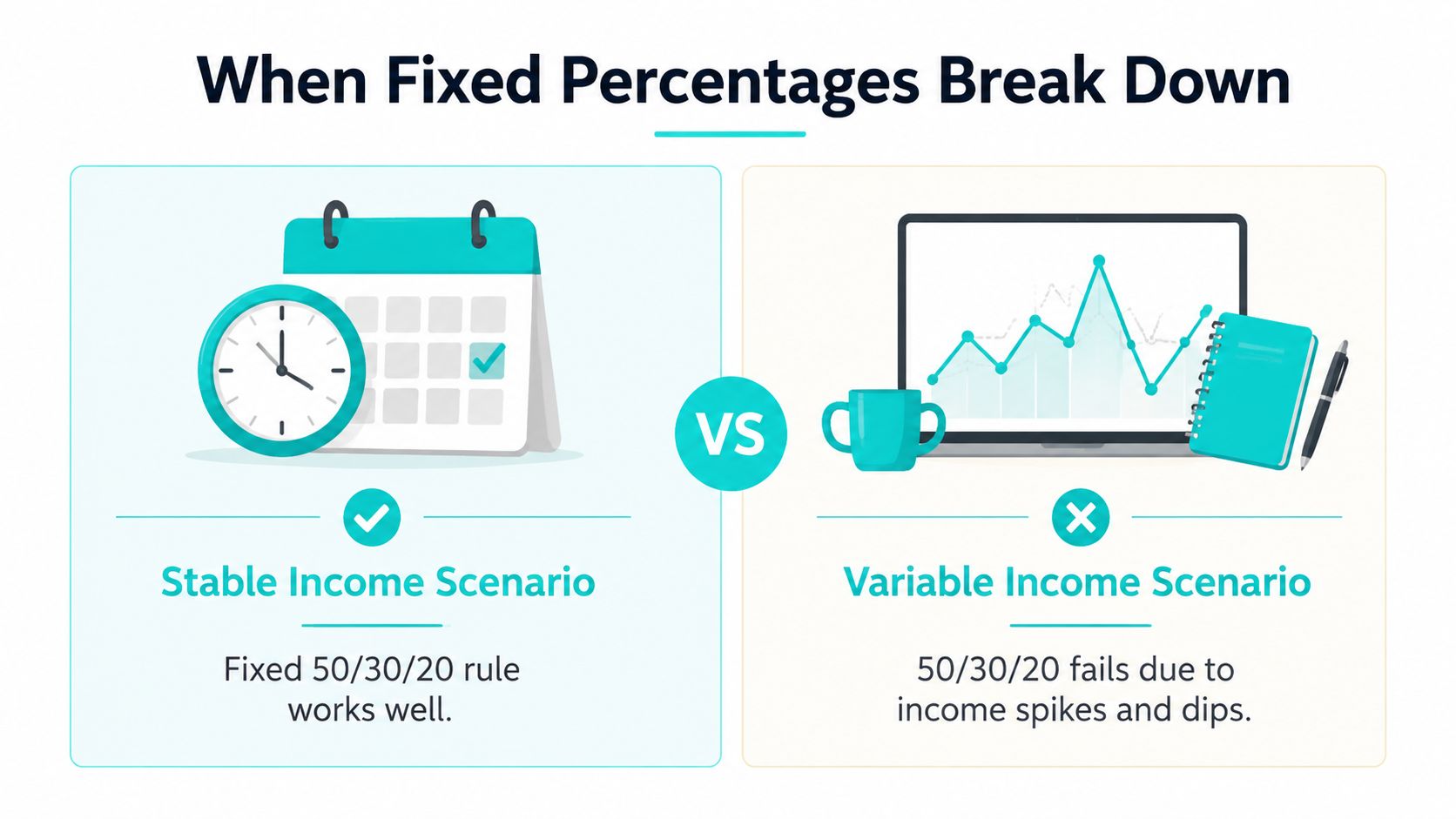 When Fixed Percentages Break Down

Stable Income Scenario

Fixed 50/30/20 rule works well.

VS

Variable Income Scenario

50/30/20 fails due to income spikes and dips.